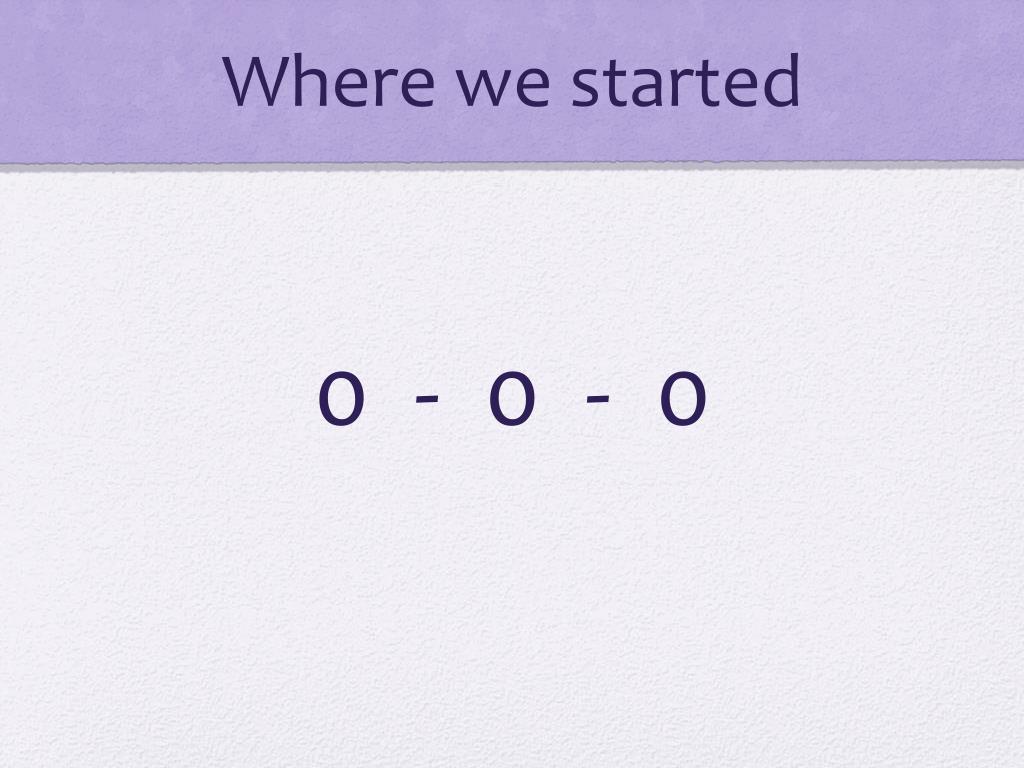 Where we started

0 - 0 - 0